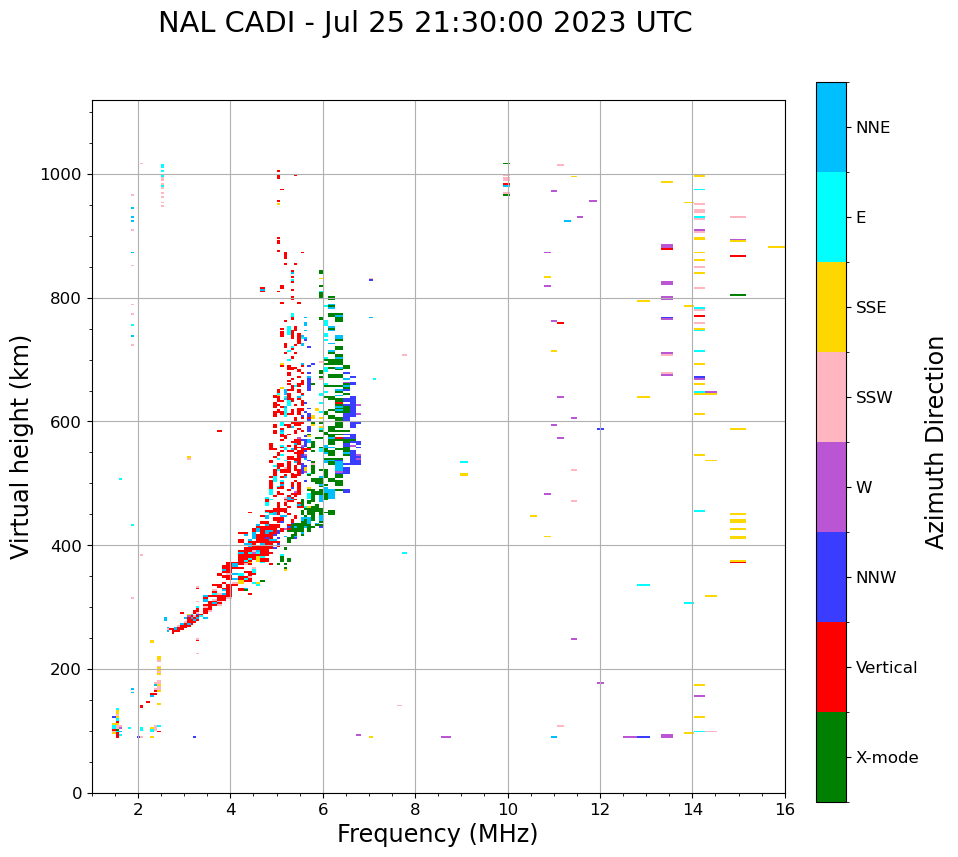 NAL CADI - Jul 25 21:30:00 2023 UTC

Virtual height (km)

1000
800
600
400
200
0

2
4
6
8
10
12
14
16

Frequency (MHz)

NNE
E
SSE
SSW
W
NNW
Vertical
X-mode

Azimuth Direction